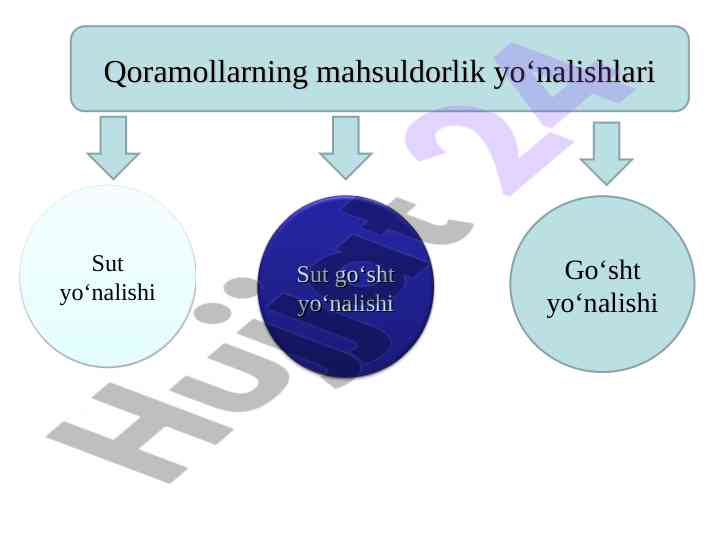 Qoramollarning mahsuldorlik yo‘nalishlari

Sut yo‘nalishi

Sut go‘sht yo‘nalishi

Go‘sht yo‘nalishi

Hujjat 24